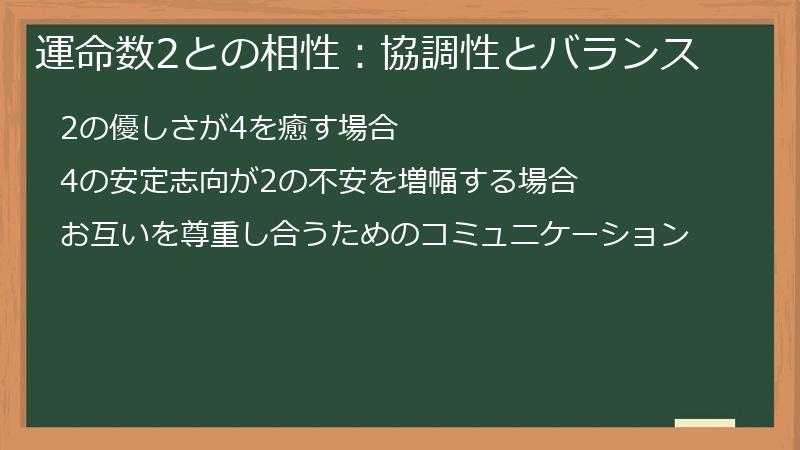 運命数2との相性：協調性とバランス

2の優しさが4を癒す場合

4の安定志向が2の不安を増幅する場合

お互いを尊重し合うためのコミュニケーション